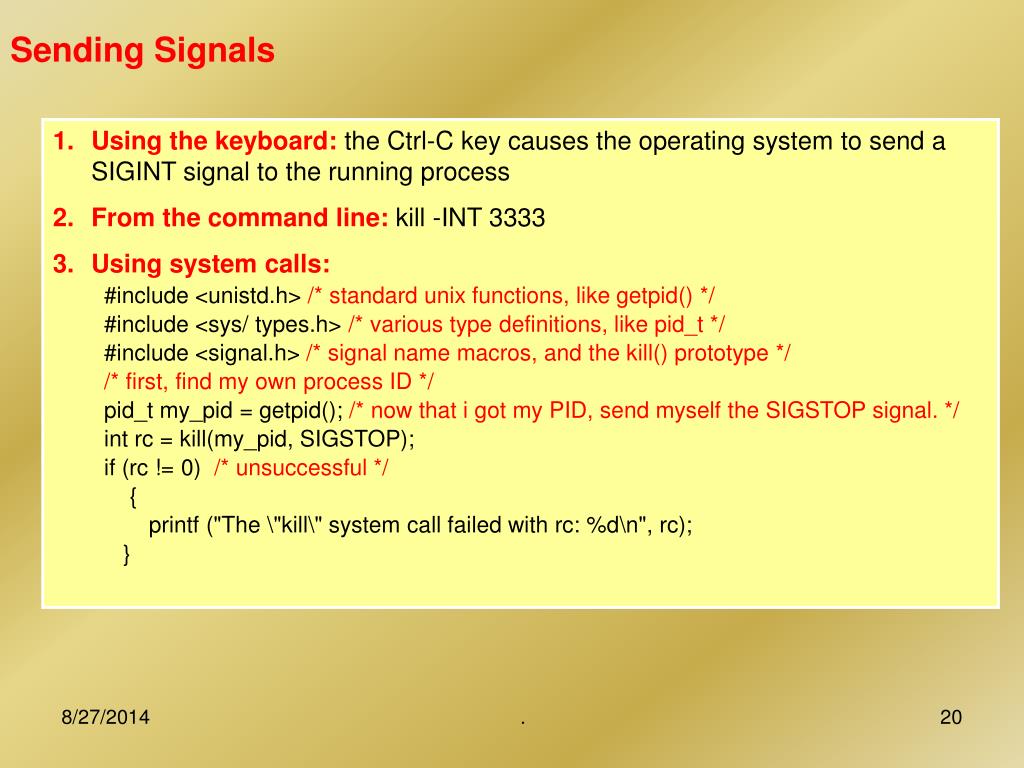 Sending Signals

1. Using the keyboard: the Ctrl-C key causes the operating system to send a SIGINT signal to the running process

2. From the command line: kill -INT 3333

3. Using system calls:

#include <unistd.h> /* standard unix functions, like getpid() */
#include <sys/ types.h> /* various type definitions, like pid_t */
#include <signal.h> /* signal name macros, and the kill() prototype */
/* first, find my own process ID */
pid_t my_pid = getpid(); /* now that i got my PID, send myself the SIGSTOP signal. */
int rc = kill(my_pid, SIGSTOP);
if (rc != 0) /* unsuccessful */
{
printf ("The \"kill\" system call failed with rc: %d\n", rc);
}

8/27/2014

.

20